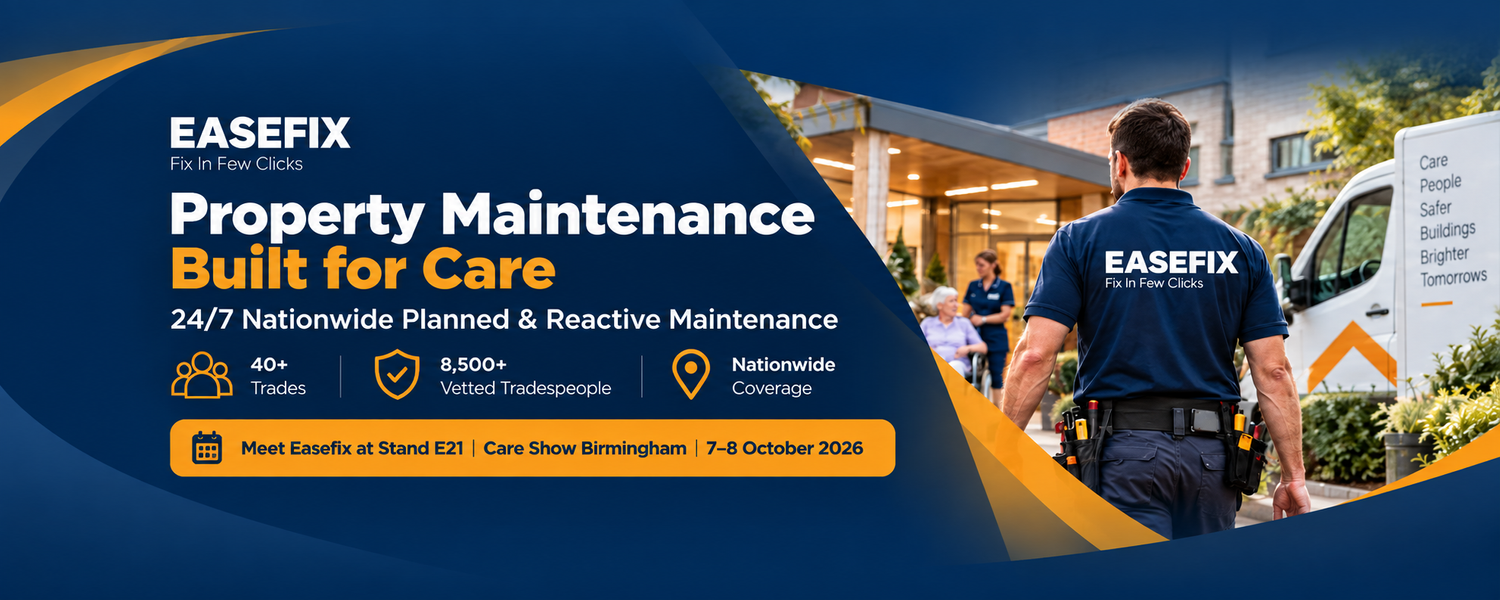 EASEFIX
Fix In Few Clicks

Property Maintenance
Built for Care

24/7 Nationwide Planned & Reactive Maintenance

40+
Trades

8,500+
Vetted Tradespeople

Nationwide
Coverage

Meet Easefix at Stand E21 | Care Show Birmingham | 7–8 October 2026

EASEFIX
Fix In Few Clicks

Care
People
Safer
Buildings
Brighter
Tomorrows